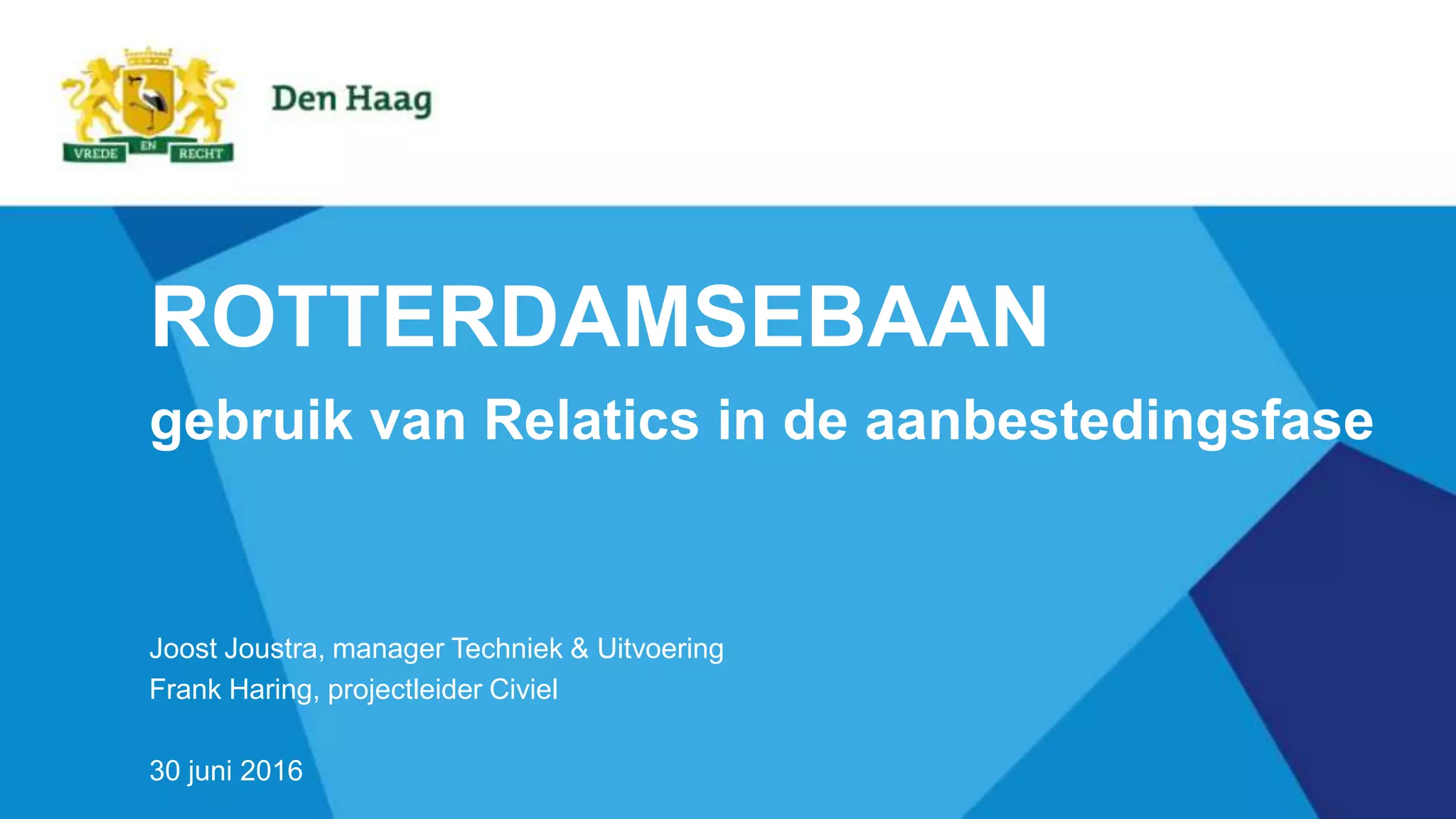 VREDE EN RECHT

Den Haag

ROTTERDAMSEBAAN

gebruik van Relatics in de aanbestedingsfase

Joost Joustra, manager Techniek & Uitvoering
Frank Haring, projectleider Civiel

30 juni 2016